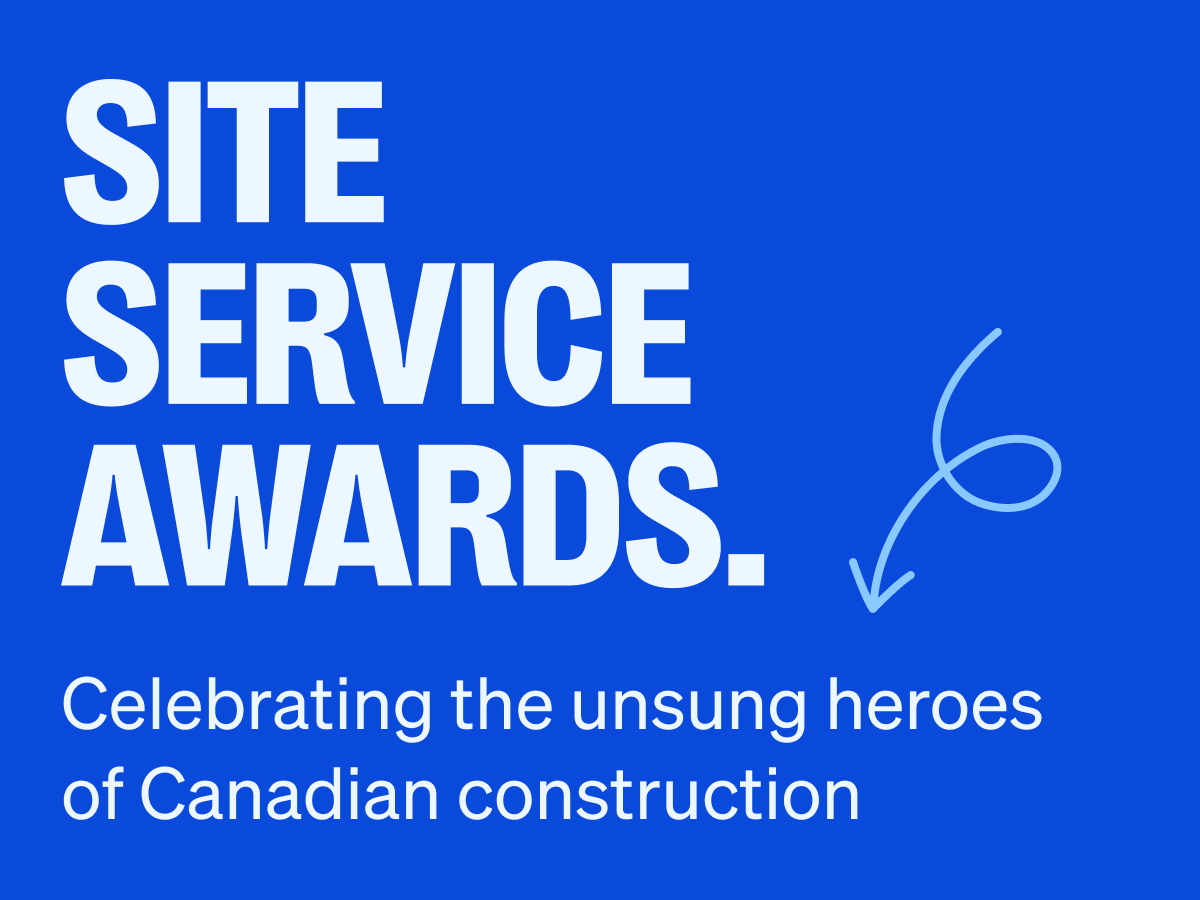 SITE SERVICE AWARDS.

Celebrating the unsung heroes of Canadian construction